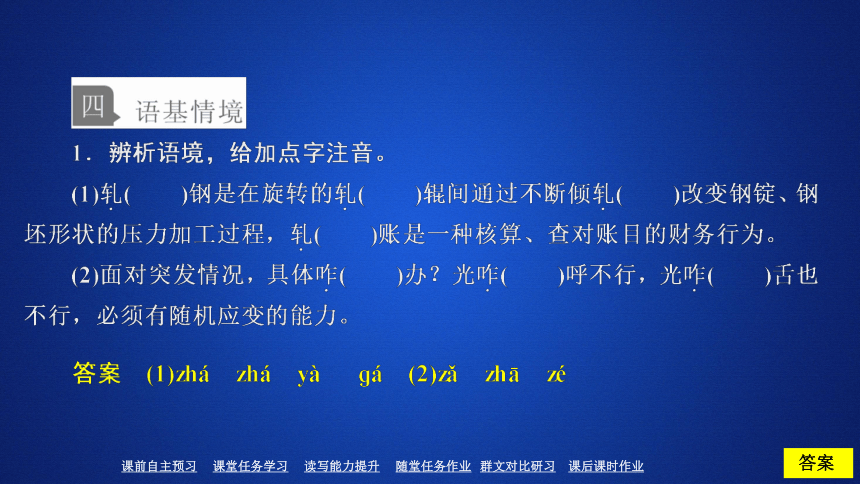 四 语基情境

1．辨析语境，给加点字注音。

(1)轧(　　)钢是在旋转的轧(　　)辊间通过不断倾轧(　　)改变钢锭、钢坯形状的压力加工过程，轧(　　)账是一种核算、查对账目的财务行为。

(2)面对突发情况，具体咋(　　)办？光咋(　　)呼不行，光咋(　　)舌也不行，必须有随机应变的能力。

答案　(1)zhá　zhá　yà　gá　(2)zǎ　zhā　zé

课前自主预习　课堂任务学习　读写能力提升　随堂任务作业　群文对比研习　课后课时作业

答案